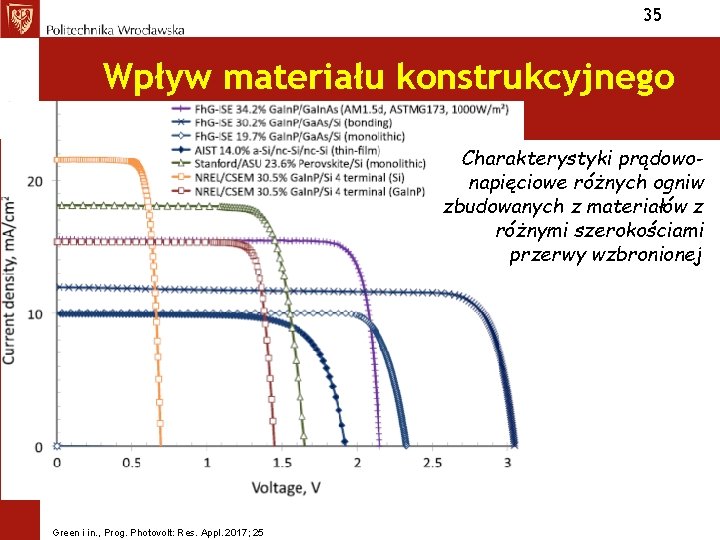 Politechnika Wrocławska

35

Wpływ materiału konstrukcyjnego

FhG-ISE 34.2% GaInP/GaInAs (AM1.5d, ASTMG173, 1000W/m²)
FhG-ISE 30.2% GaInP/GaAs/Si (bonding)
FhG-ISE 19.7% GaInP/GaAs/Si (monolithic)
AIST 14.0% a-Si/nc-Si/nc-Si (thin-film)
Stanford/ASU 23.6% Perovskite/Si (monolithic)
NREL/CSEM 30.5% GaInP/Si 4 terminal (Si)
NREL/CSEM 30.5% GaInP/Si 4 terminal (GaInP)

Charakterystyki prądowo-napięciowe różnych ogniw zbudowanych z materiałów z różnymi szerokościami przerwy wzbronionej

Current density, mA/cm²

20
10
0

0 0.5 1 1.5 2 2.5 3

Voltage, V

Green i in., Prog. Photovolt: Res. Appl.2017; 25